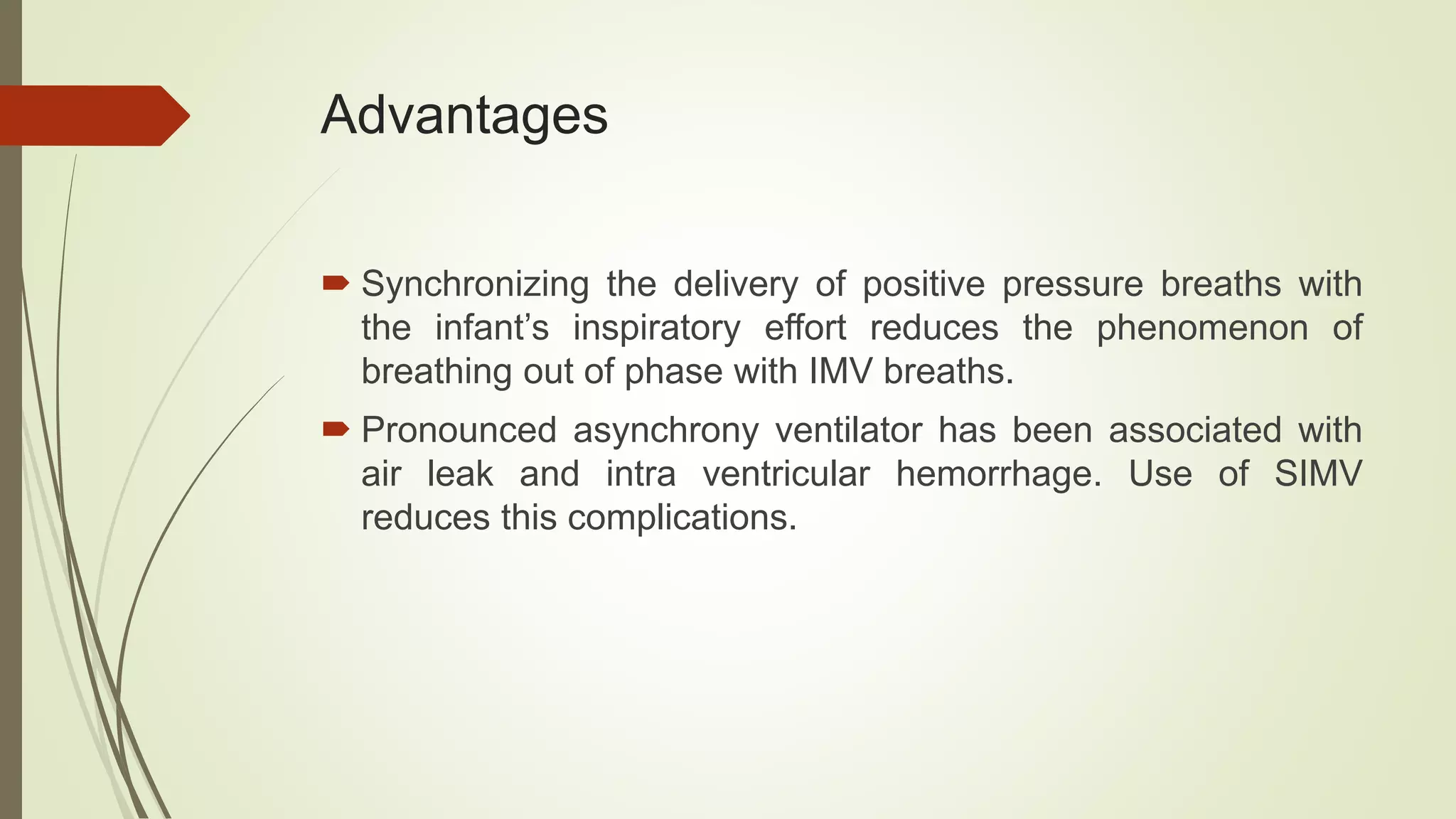 Advantages

Synchronizing the delivery of positive pressure breaths with the infant’s inspiratory effort reduces the phenomenon of breathing out of phase with IMV breaths.

Pronounced asynchrony ventilator has been associated with air leak and intra ventricular hemorrhage. Use of SIMV reduces this complications.